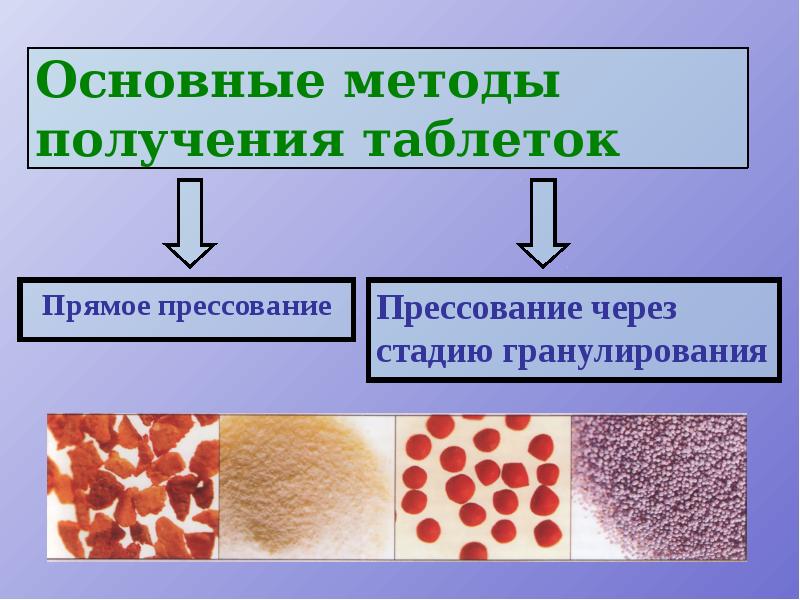 Основные методы получения таблеток

Прямое прессование

Прессование через стадию гранулирования